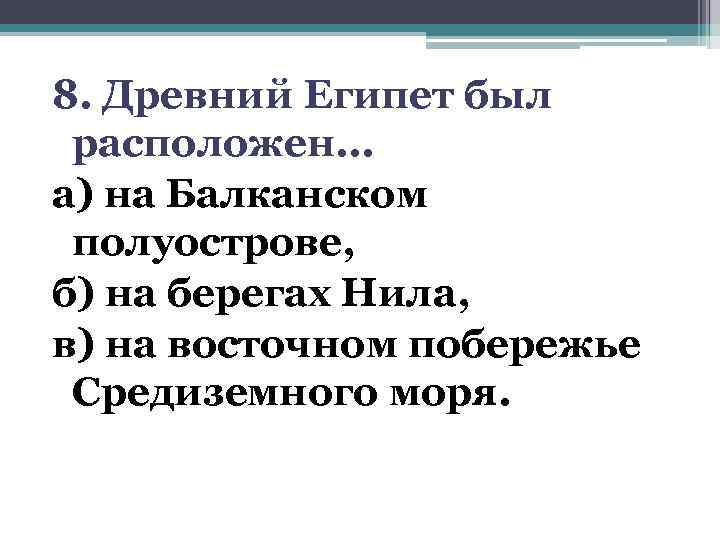 8. Древний Египет был расположен…

а) на Балканском полуострове,

б) на берегах Нила,

в) на восточном побережье Средиземного моря.